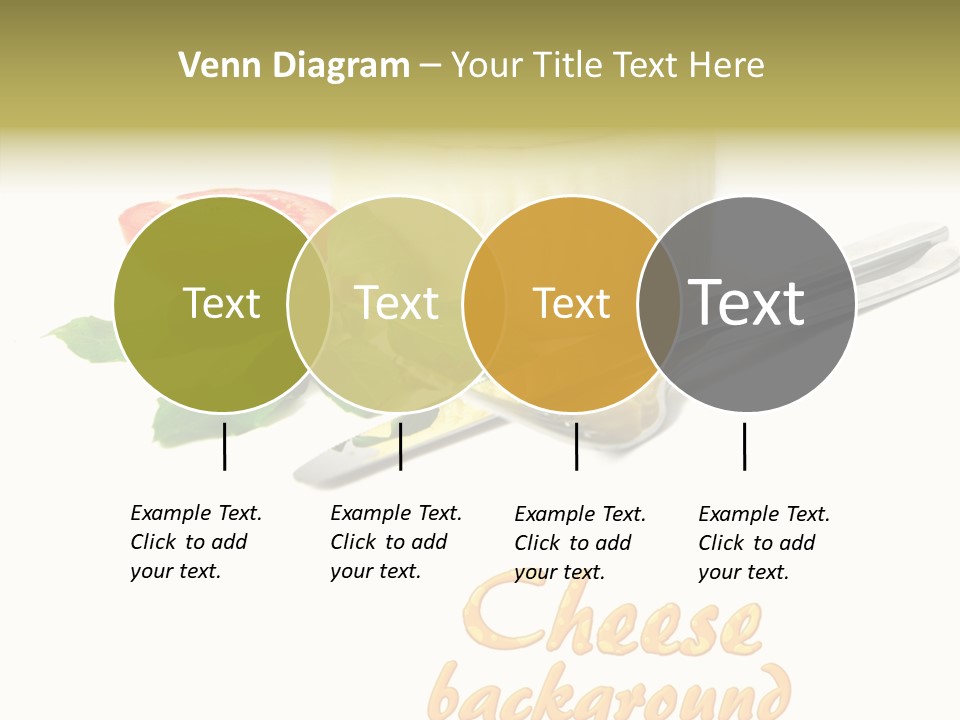 Venn Diagram – Your Title Text Here

Text

Text

Text

Text

Example Text. Click to add your text.

Example Text. Click to add your text.

Example Text. Click to add your text.

Example Text. Click to add your text.

Cheese background